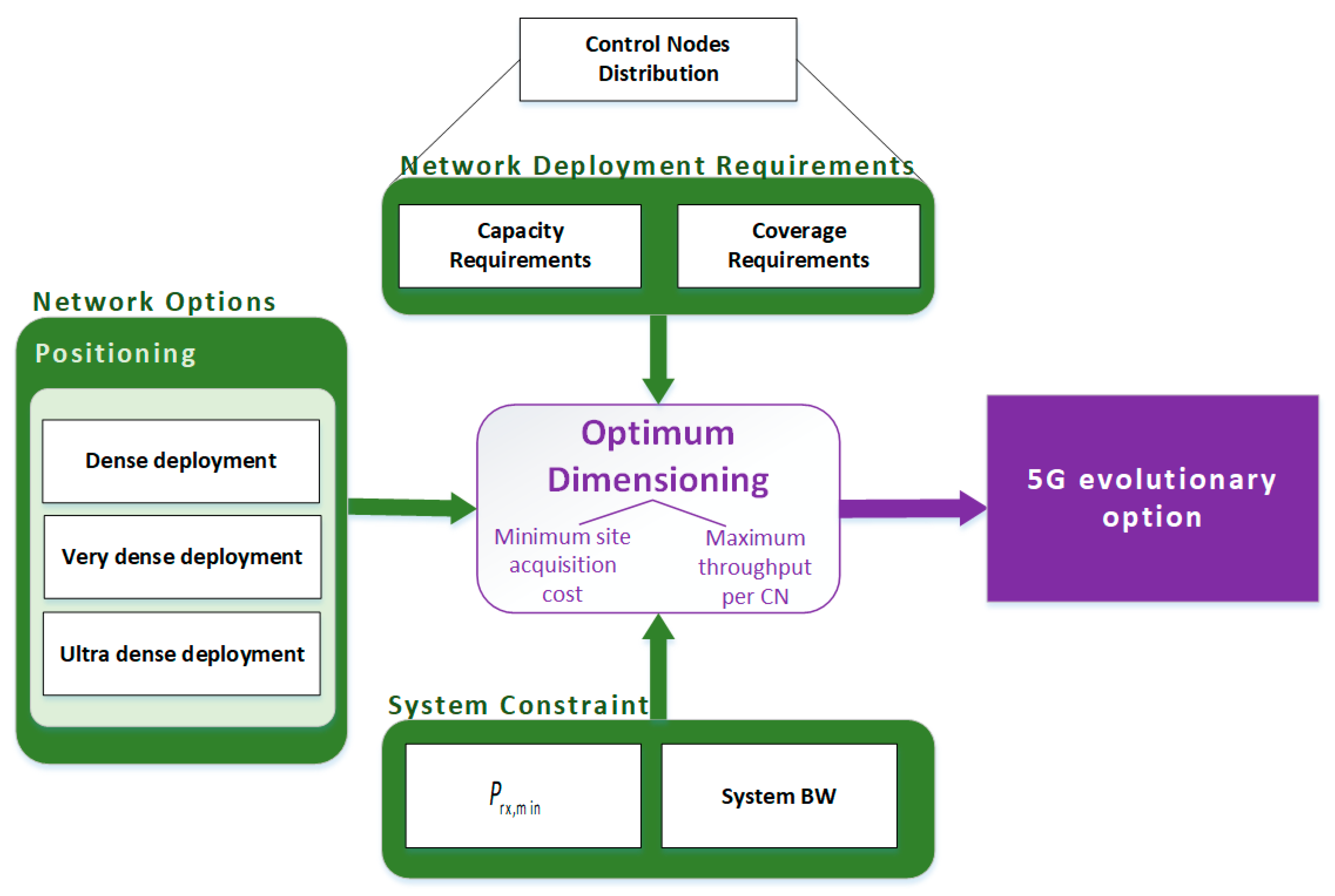 Control Nodes Distribution

Network Deployment Requirements

Capacity Requirements

Coverage Requirements

Network Options

Positioning

Dense deployment

Very dense deployment

Ultra dense deployment

Optimum Dimensioning

Minimum site acquisition cost

Maximum throughput per CN

5G evolutionary option

System Constraint

$P_{rx,min}$

System BW